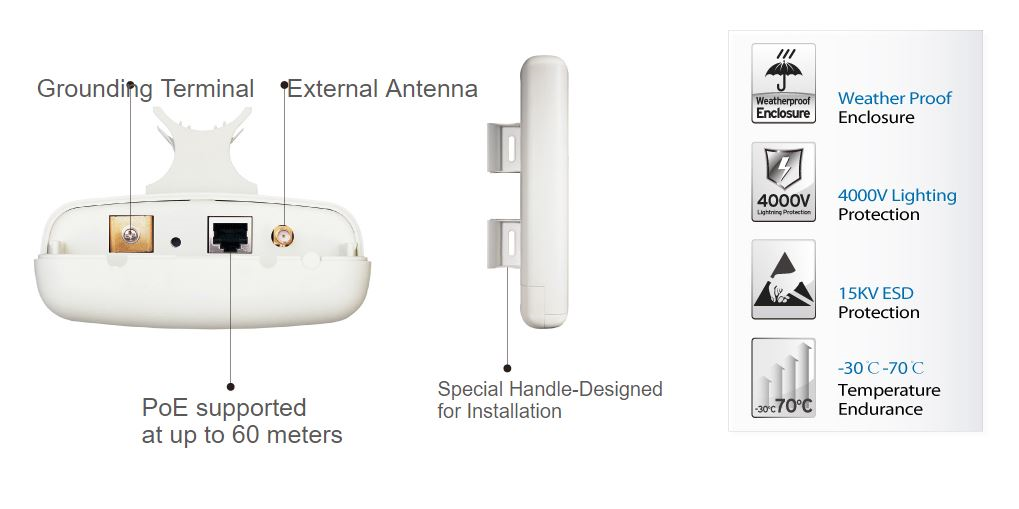 Grounding Terminal

External Antenna

PoE supported at up to 60 meters

Special Handle-Designed for Installation

Weatherproof Enclosure

Weather Proof Enclosure

4000V Lightning Protection

4000V Lighting Protection

15KV ESD Protection

-30℃ 70℃

-30℃-70℃ Temperature Endurance